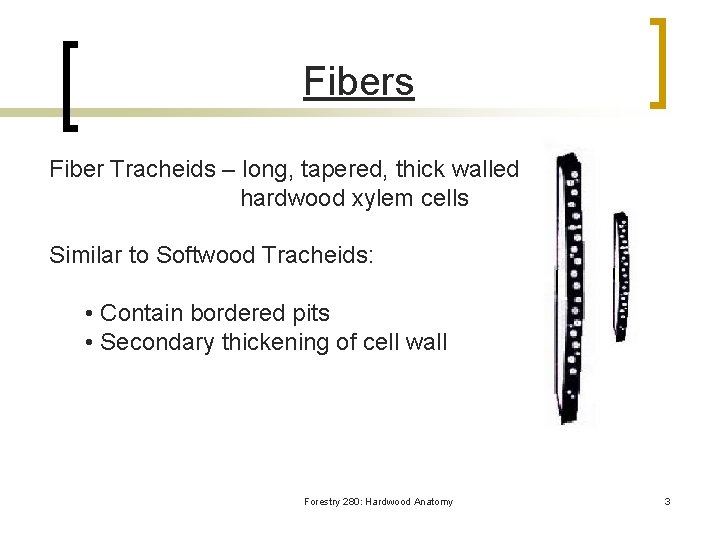 Fibers

Fiber Tracheids – long, tapered, thick walled hardwood xylem cells

Similar to Softwood Tracheids:

• Contain bordered pits
• Secondary thickening of cell wall

Forestry 280: Hardwood Anatomy

3